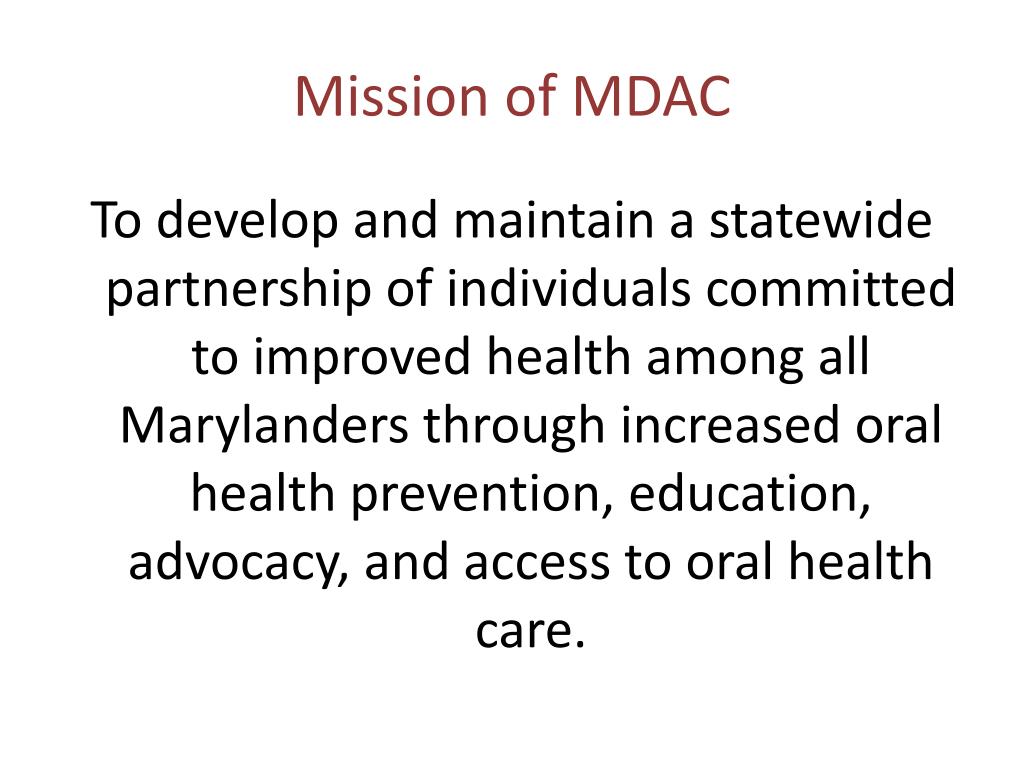 Mission of MDAC

To develop and maintain a statewide partnership of individuals committed to improved health among all Marylanders through increased oral health prevention, education, advocacy, and access to oral health care.